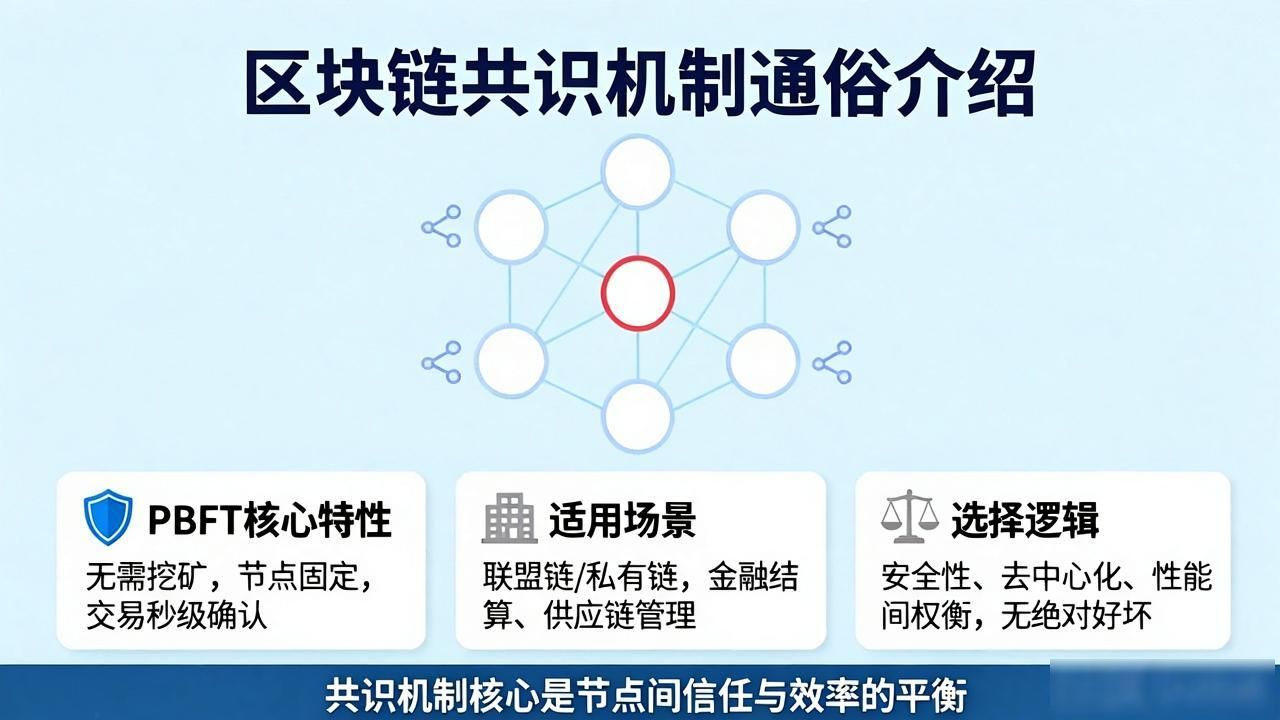 区块链共识机制通俗介绍

PBFT核心特性
无需挖矿，节点固定，交易秒级确认

适用场景
联盟链/私有链，金融结算、供应链管理

选择逻辑
安全性、去中心化、性能间权衡，无绝对好坏

共识机制核心是节点间信任与效率的平衡